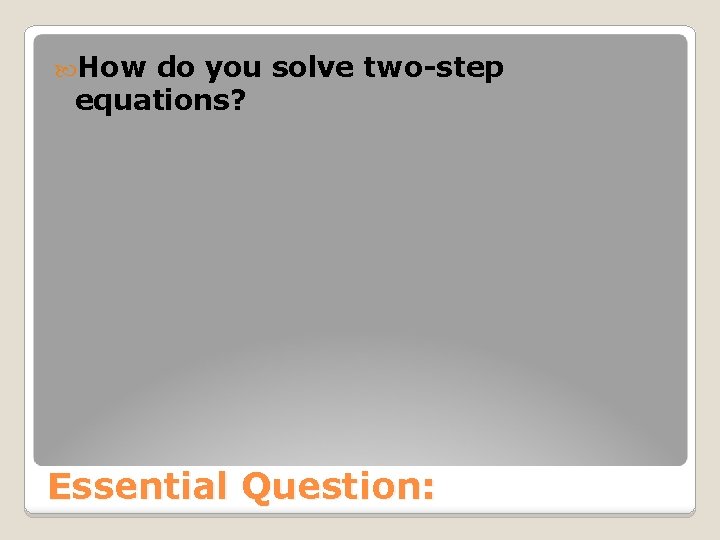 How do you solve two-step equations?

Essential Question: